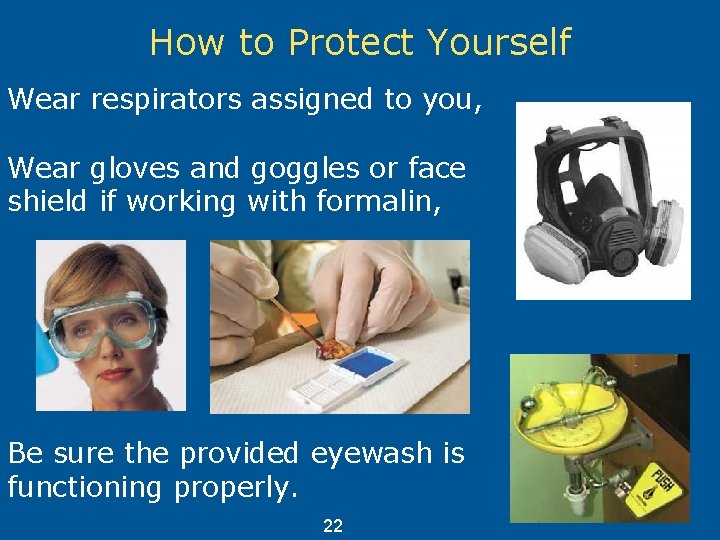 How to Protect Yourself

Wear respirators assigned to you,

Wear gloves and goggles or face shield if working with formalin,

Be sure the provided eyewash is functioning properly.

PUSH

22